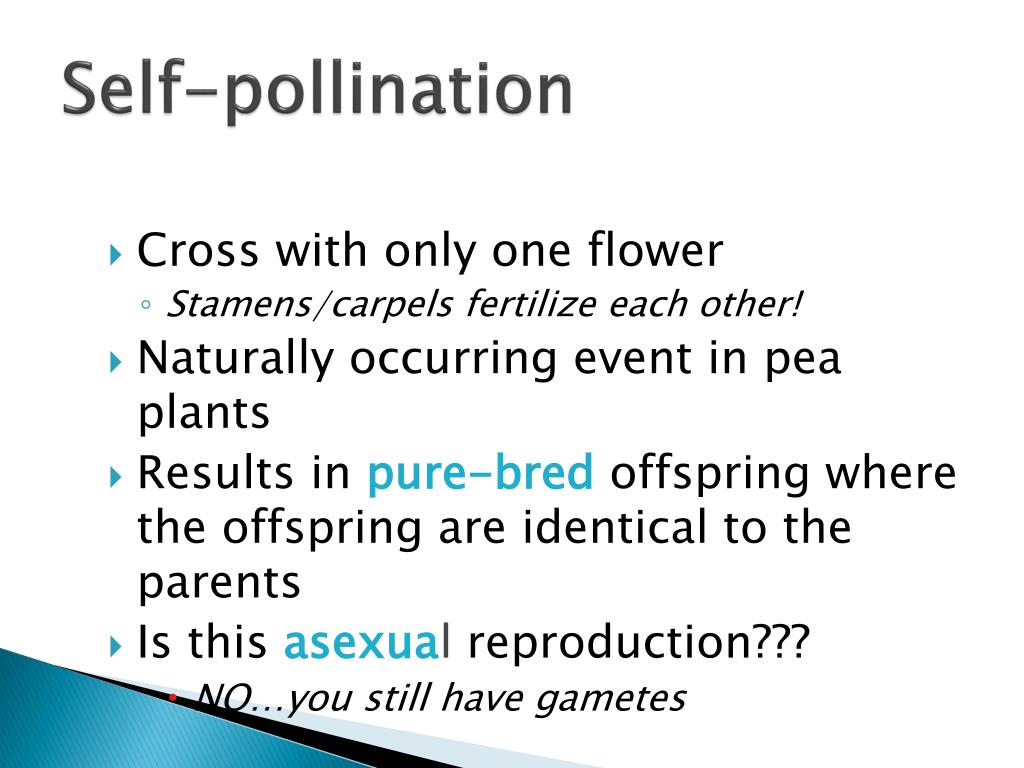 Self-pollination

Cross with only one flower
Stamens/carpels fertilize each other!

Naturally occurring event in pea plants

Results in pure-bred offspring where the offspring are identical to the parents

Is this asexual reproduction???
NO…you still have gametes